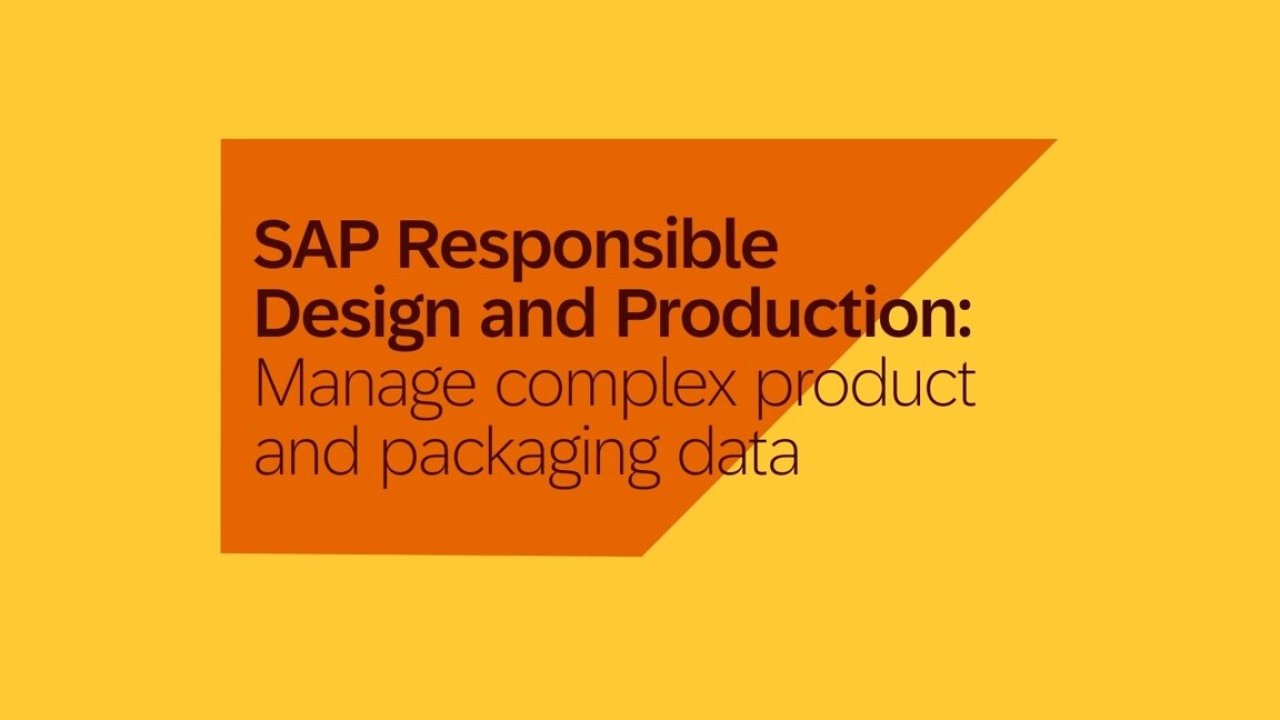 SAP Responsible Design and Production: Manage complex product and packaging data